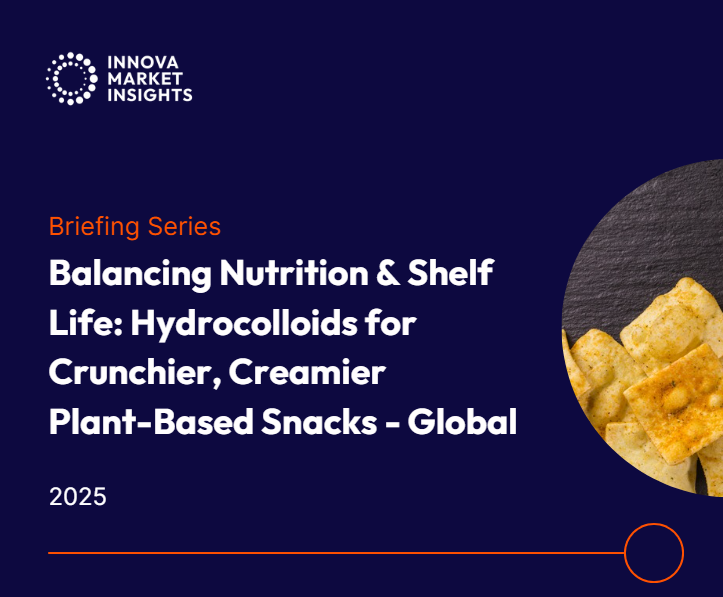 INNOVA
MARKET
INSIGHTS

Briefing Series

Balancing Nutrition & Shelf Life: Hydrocolloids for Crunchier, Creamier Plant-Based Snacks - Global

2025